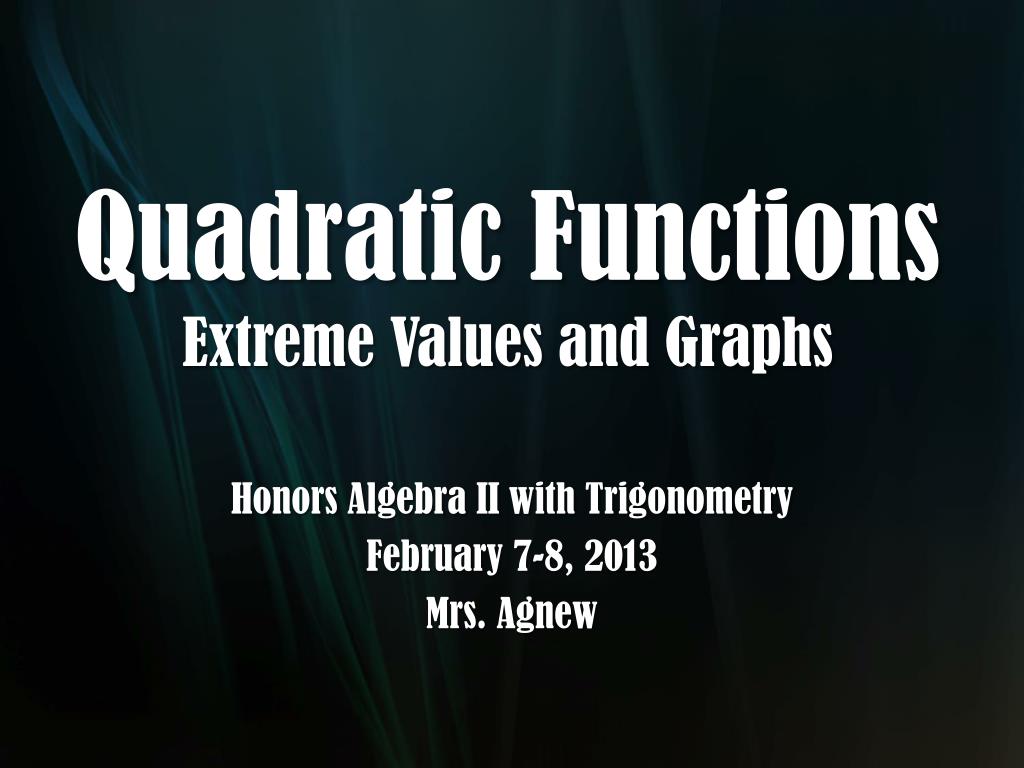 Quadratic Functions
Extreme Values and Graphs

Honors Algebra II with Trigonometry
February 7-8, 2013
Mrs. Agnew